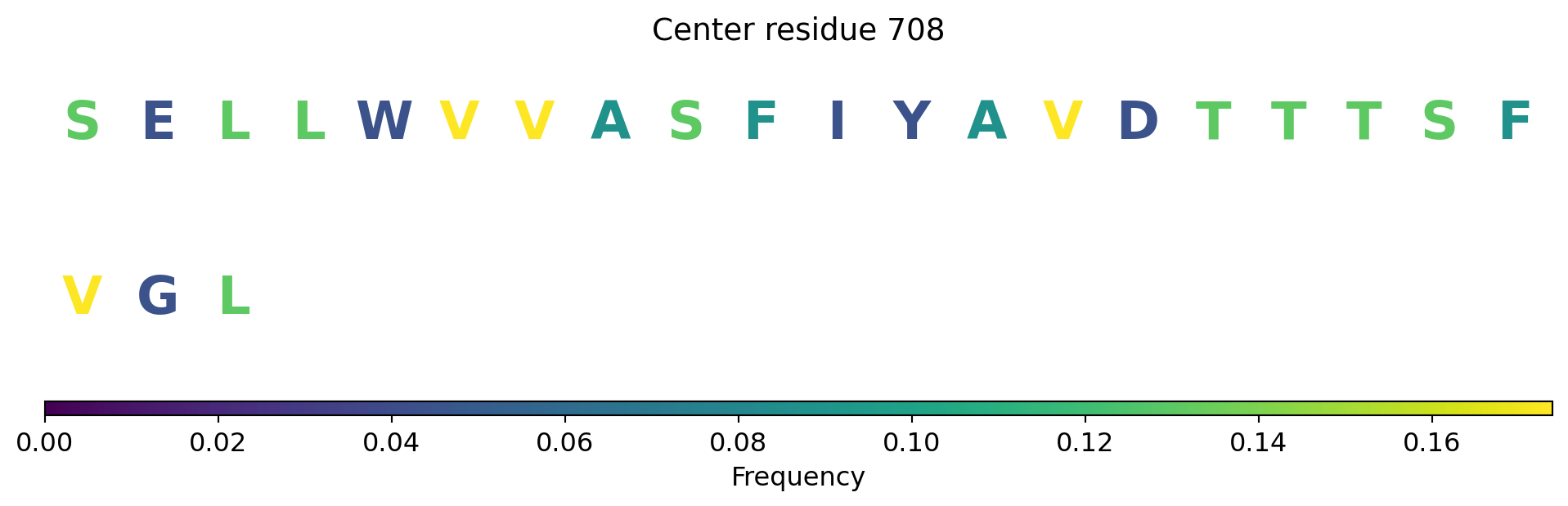 Center residue 708

S E L L W V V A S F I Y A V D T T T S F

V G L

0.00 0.02 0.04 0.06 0.08 0.10 0.12 0.14 0.16

Frequency